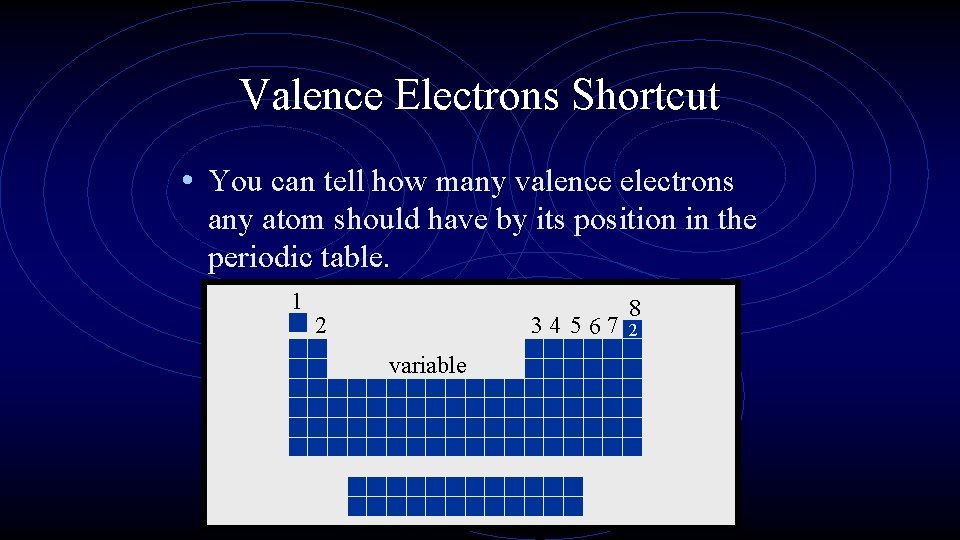 Valence Electrons Shortcut

• You can tell how many valence electrons any atom should have by its position in the periodic table.

1
2
variable
3 4 5 6 7
8
2